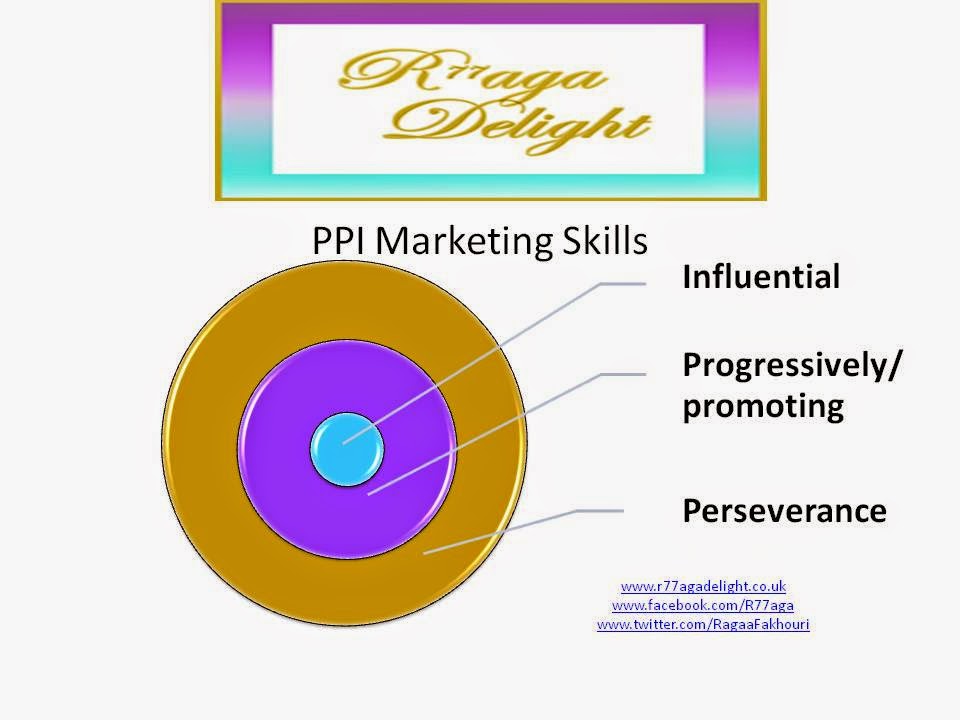 R77aga Delight

PPI Marketing Skills

Influential

Progressively/ promoting

Perseverance

www.r77agadelight.co.uk
www.facebook.com/R77aga
www.twitter.com/RagaaFakhouri